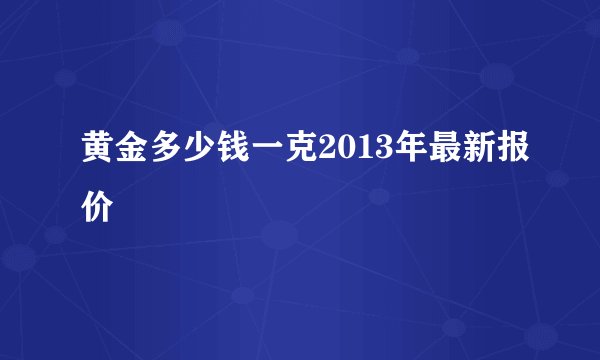 黄金多少钱一克2013年最新报价